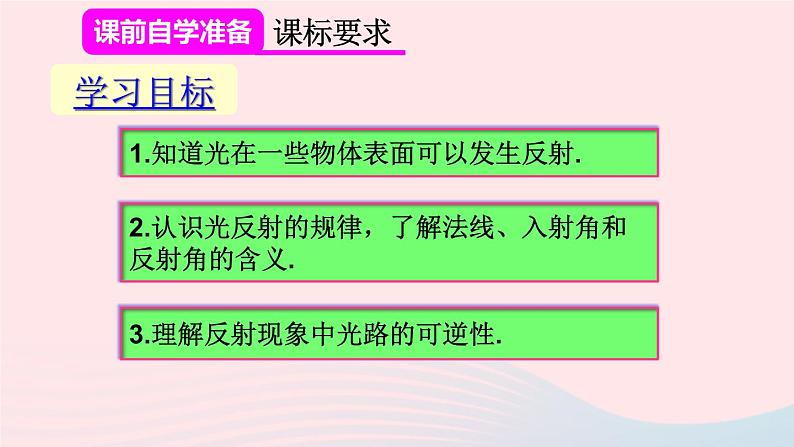 课前自学准备 课标要求

学习目标

1.知道光在一些物体表面可以发生反射.

2.认识光反射的规律，了解法线、入射角和反射角的含义.

3.理解反射现象中光路的可逆性.